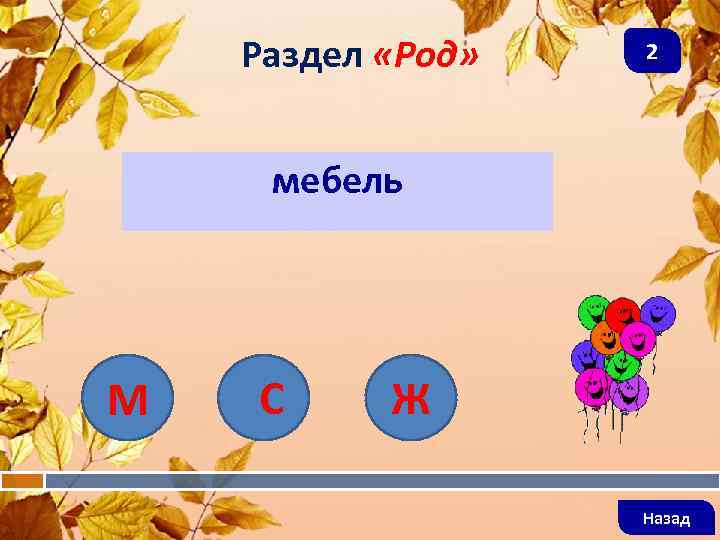 Раздел «Род»

2

мебель

М

С

Ж

Назад